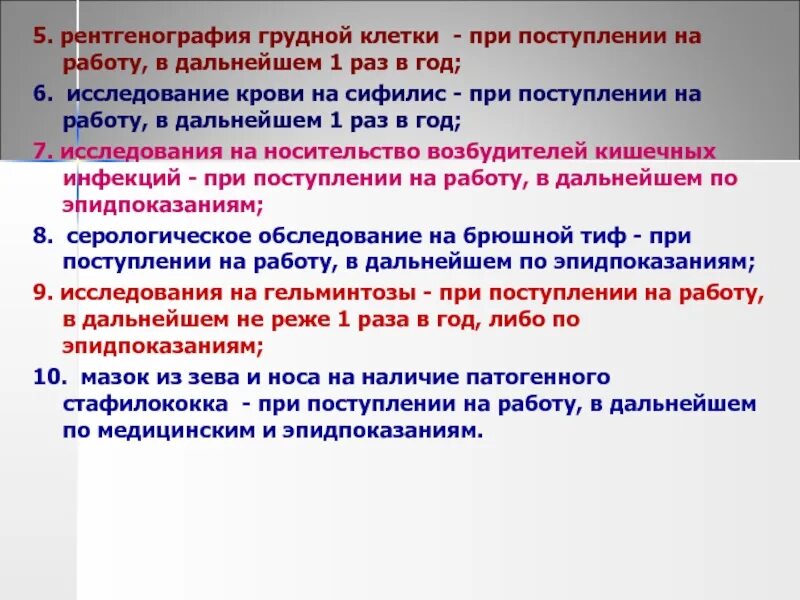 5. рентгенография грудной клетки - при поступлении на работу, в дальнейшем 1 раз в год;

6. исследование крови на сифилис - при поступлении на работу, в дальнейшем 1 раз в год;

7. исследования на носительство возбудителей кишечных инфекций - при поступлении на работу, в дальнейшем по эпидпоказаниям;

8. серологическое обследование на брюшной тиф - при поступлении на работу, в дальнейшем по эпидпоказаниям;

9. исследования на гельминтозы - при поступлении на работу, в дальнейшем не реже 1 раза в год, либо по эпидпоказаниям;

10. мазок из зева и носа на наличие патогенного стафилококка - при поступлении на работу, в дальнейшем по медицинским и эпидпоказаниям.